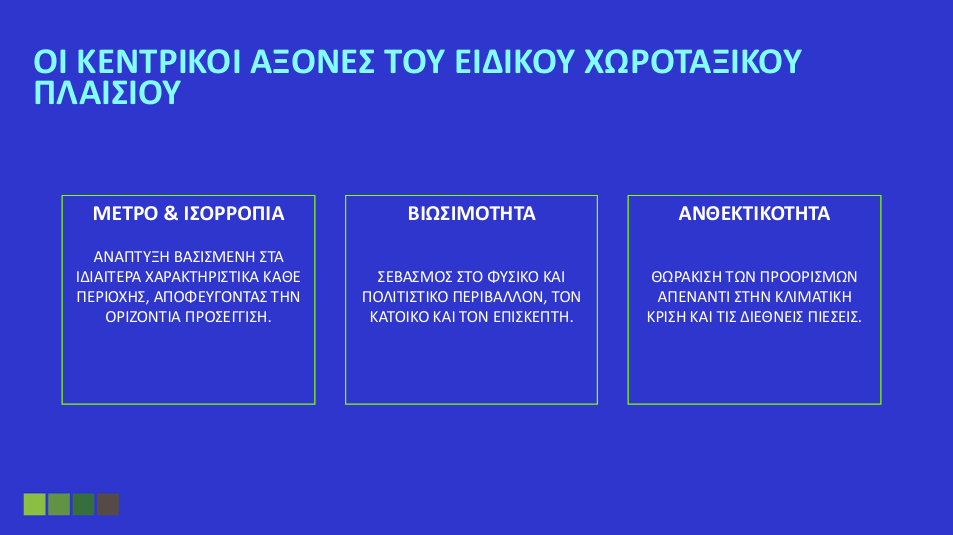 ΟΙ ΚΕΝΤΡΙΚΟΙ ΑΞΟΝΕΣ ΤΟΥ ΕΙΔΙΚΟΥ ΧΩΡΟΤΑΞΙΚΟΥ ΠΛΑΙΣΙΟΥ

ΜΕΤΡΟ & ΙΣΟΡΡΟΠΙΑ

ΑΝΑΠΤΥΞΗ ΒΑΣΙΣΜΕΝΗ ΣΤΑ ΙΔΙΑΙΤΕΡΑ ΧΑΡΑΚΤΗΡΙΣΤΙΚΑ ΚΑΘΕ ΠΕΡΙΟΧΗΣ, ΑΠΟΦΕΥΓΟΝΤΑΣ ΤΗΝ ΟΡΙΖΟΝΤΙΑ ΠΡΟΣΕΓΓΙΣΗ.

ΒΙΩΣΙΜΟΤΗΤΑ

ΣΕΒΑΣΜΟΣ ΣΤΟ ΦΥΣΙΚΟ ΚΑΙ ΠΟΛΙΤΙΣΤΙΚΟ ΠΕΡΙΒΑΛΛΟΝ, ΤΟΝ ΚΑΤΟΙΚΟ ΚΑΙ ΤΟΝ ΕΠΙΣΚΕΠΤΗ.

ΑΝΘΕΚΤΙΚΟΤΗΤΑ

ΘΩΡΑΚΙΣΗ ΤΩΝ ΠΡΟΟΡΙΣΜΩΝ ΑΠΕΝΑΝΤΙ ΣΤΗΝ ΚΛΙΜΑΤΙΚΗ ΚΡΙΣΗ ΚΑΙ ΤΙΣ ΔΙΕΘΝΕΙΣ ΠΙΕΣΕΙΣ.